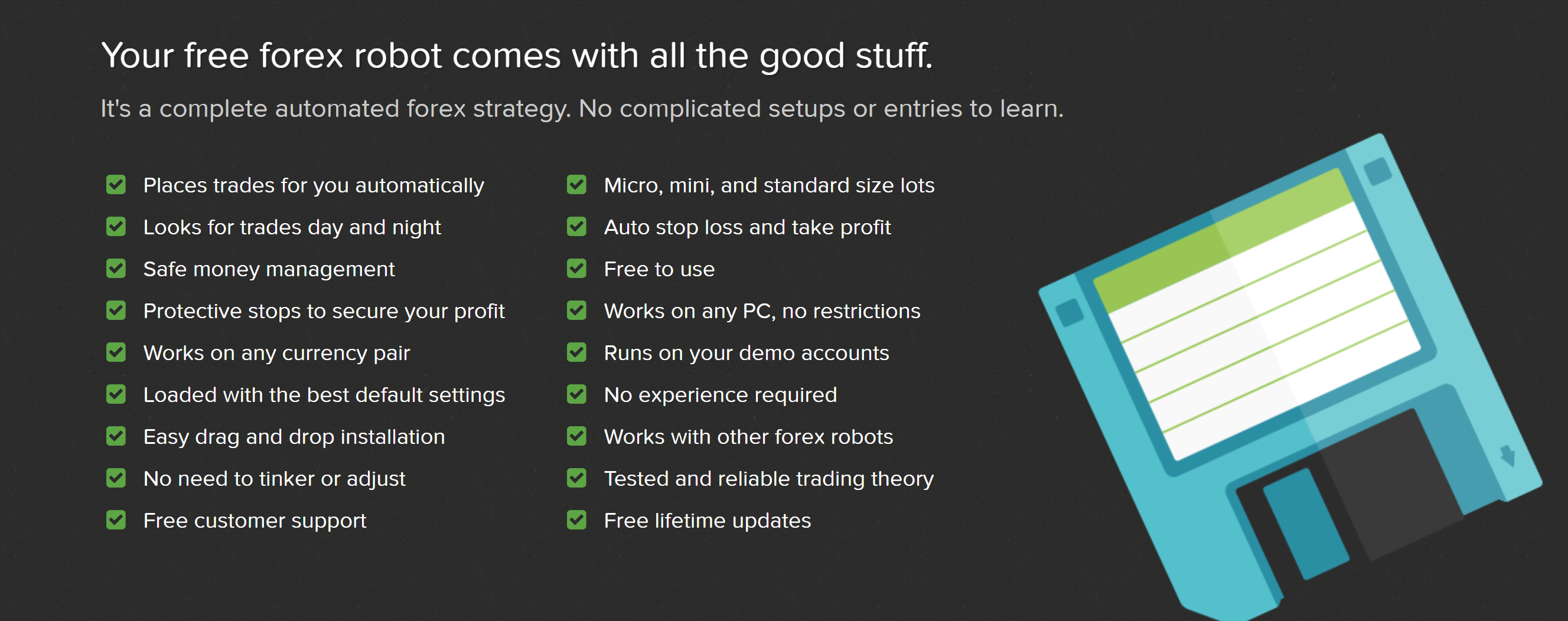 Your free forex robot comes with all the good stuff.

It's a complete automated forex strategy. No complicated setups or entries to learn.

Places trades for you automatically
Looks for trades day and night
Safe money management
Protective stops to secure your profit
Works on any currency pair
Loaded with the best default settings
Easy drag and drop installation
No need to tinker or adjust
Free customer support

Micro, mini, and standard size lots
Auto stop loss and take profit
Free to use
Works on any PC, no restrictions
Runs on your demo accounts
No experience required
Works with other forex robots
Tested and reliable trading theory
Free lifetime updates